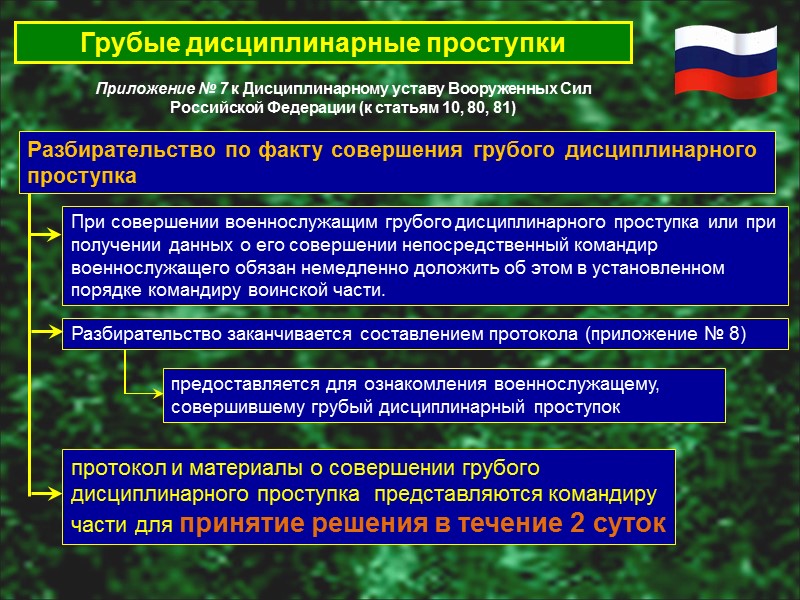 Грубые дисциплинарные проступки

Приложение № 7 к Дисциплинарному уставу Вооруженных Сил Российской Федерации (к статьям 10, 80, 81)

Разбирательство по факту совершения грубого дисциплинарного проступка

При совершении военнослужащим грубого дисциплинарного проступка или при получении данных о его совершении непосредственный командир военнослужащего обязан немедленно доложить об этом в установленном порядке командиру воинской части.

Разбирательство заканчивается составлением протокола (приложение № 8)

предоставляется для ознакомления военнослужащему, совершившему грубый дисциплинарный проступок

протокол и материалы о совершении грубого дисциплинарного проступка представляются командиру части для принятие решения в течение 2 суток